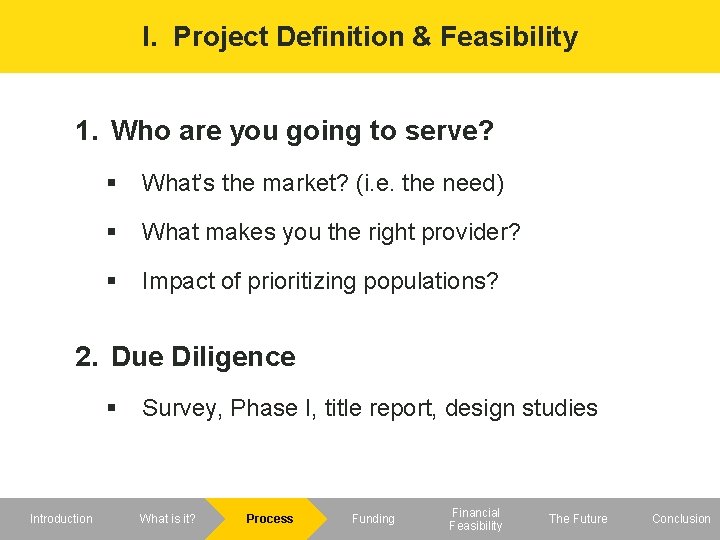 I. Project Definition & Feasibility

1. Who are you going to serve?

▪ What's the market? (i.e. the need)

▪ What makes you the right provider?

▪ Impact of prioritizing populations?

2. Due Diligence

▪ Survey, Phase I, title report, design studies

Introduction What is it? Process Funding Financial Feasibility The Future Conclusion